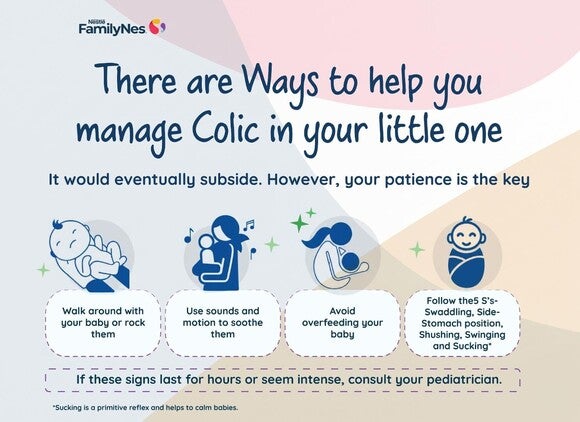 Nestlé FamilyNes

There are Ways to help you manage Colic in your little one

It would eventually subside. However, your patience is the key

Walk around with your baby or rock them

Use sounds and motion to soothe them

Avoid overfeeding your baby

Follow the5 S's- Swaddling, Side-Stomach position, Shushing, Swinging and Sucking*

If these signs last for hours or seem intense, consult your pediatrician.

*Sucking is a primitive reflex and helps to calm babies.